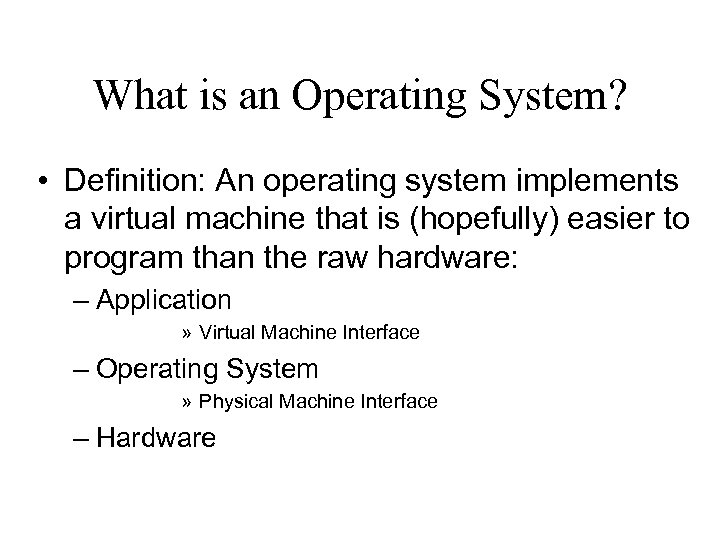 What is an Operating System?

• Definition: An operating system implements a virtual machine that is (hopefully) easier to program than the raw hardware:

– Application

» Virtual Machine Interface

– Operating System

» Physical Machine Interface

– Hardware